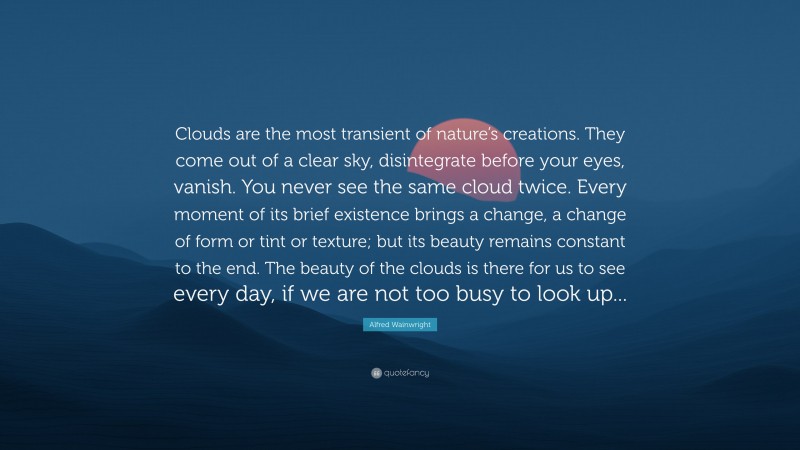 Clouds are the most transient of nature's creations. They come out of a clear sky, disintegrate before your eyes, vanish. You never see the same cloud twice. Every moment of its brief existence brings a change, a change of form or tint or texture; but its beauty remains constant to the end. The beauty of the clouds is there for us to see every day, if we are not too busy to look up...

Alfred Wainwright

quotefancy